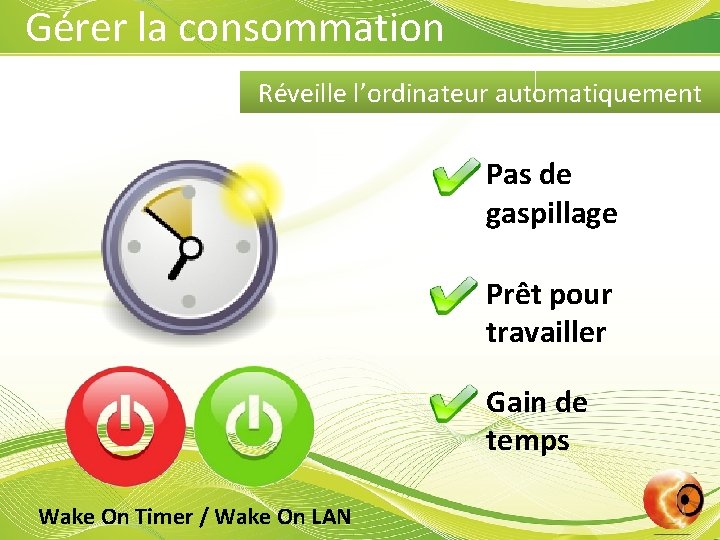 Gérer la consommation

Réveille l'ordinateur automatiquement

Pas de gaspillage

Prêt pour travailler

Gain de temps

Wake On Timer / Wake On LAN